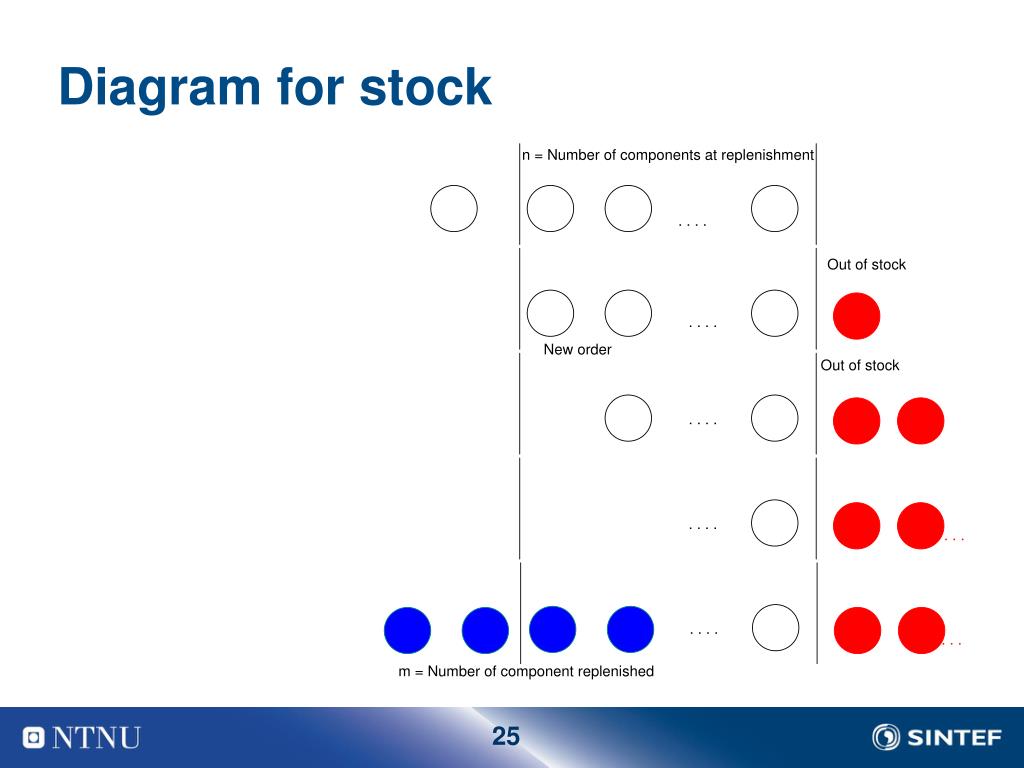 Diagram for stock

n = Number of components at replenishment

. . . .

Out of stock

. . . .

New order

Out of stock

. . . .

. . . .

. . .

. . . .

. . .

m = Number of component replenished

NTNU

25

SINTEF